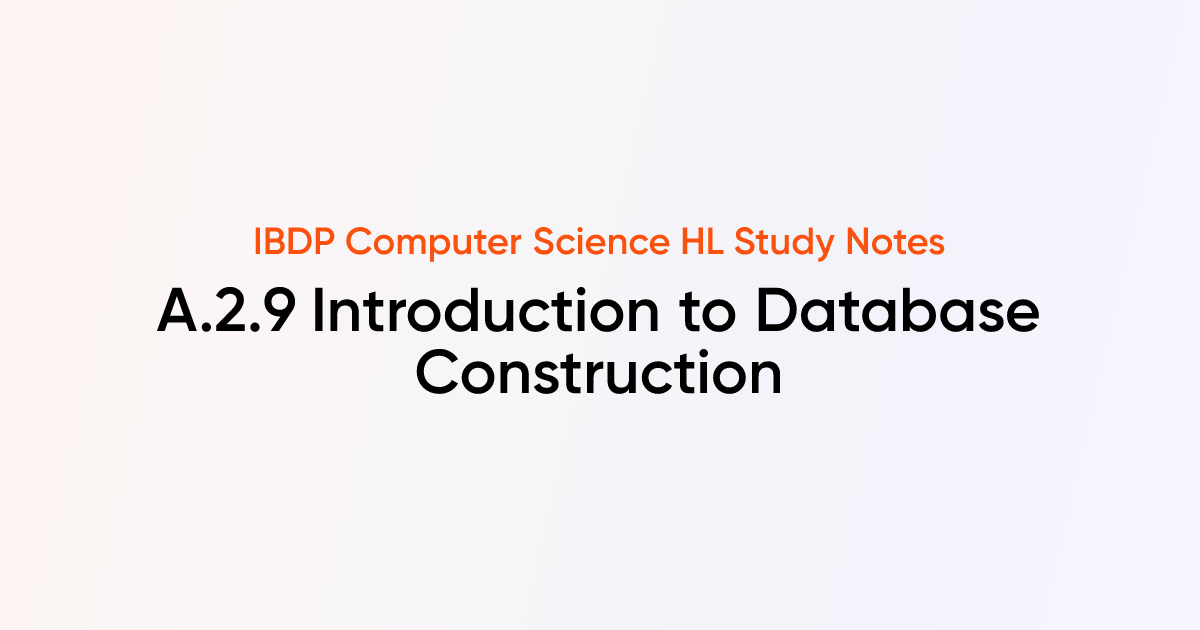 IBDP Computer Science HL Study Notes

A.2.9 Introduction to Database Construction